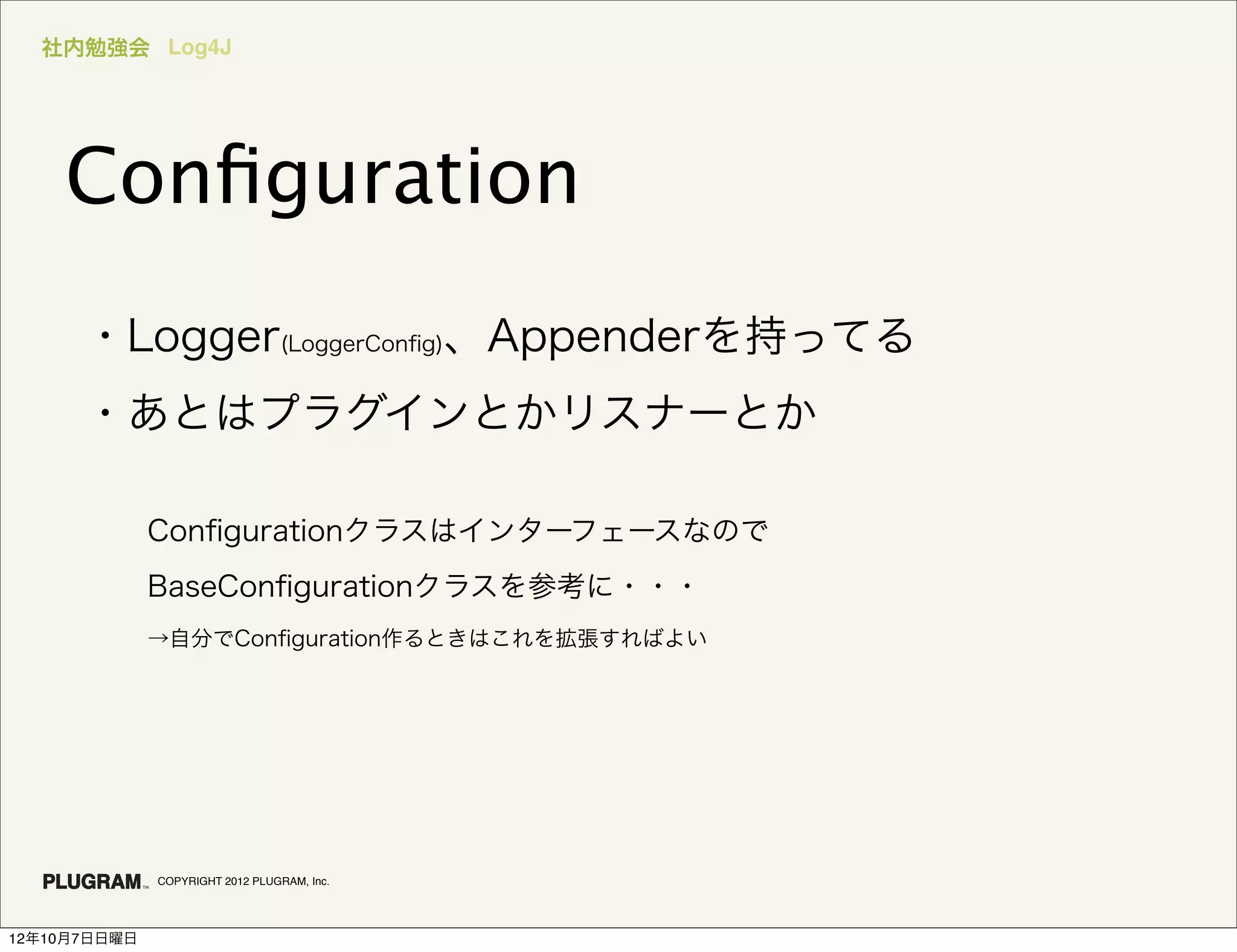 社内勉強会　Log4J

Configuration

・Logger(LoggerConfig)、Appenderを持ってる

・あとはプラグインとかリスナーとか

Configurationクラスはインターフェースなので

BaseConfigurationクラスを参考に・・・

→自分でConfiguration作るときはこれを拡張すればよい

PLUGRAM™ COPYRIGHT 2012 PLUGRAM, Inc.

12年10月7日日曜日